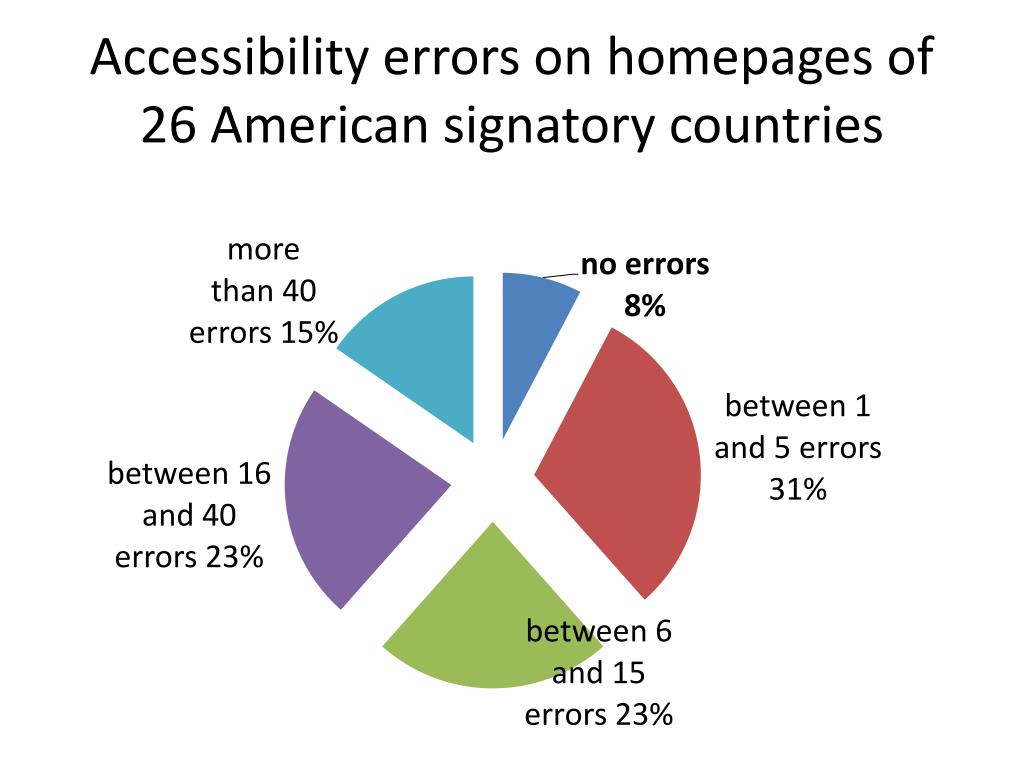 Accessibility errors on homepages of 26 American signatory countries

no errors 8%

between 1 and 5 errors 31%

between 6 and 15 errors 23%

between 16 and 40 errors 23%

more than 40 errors 15%